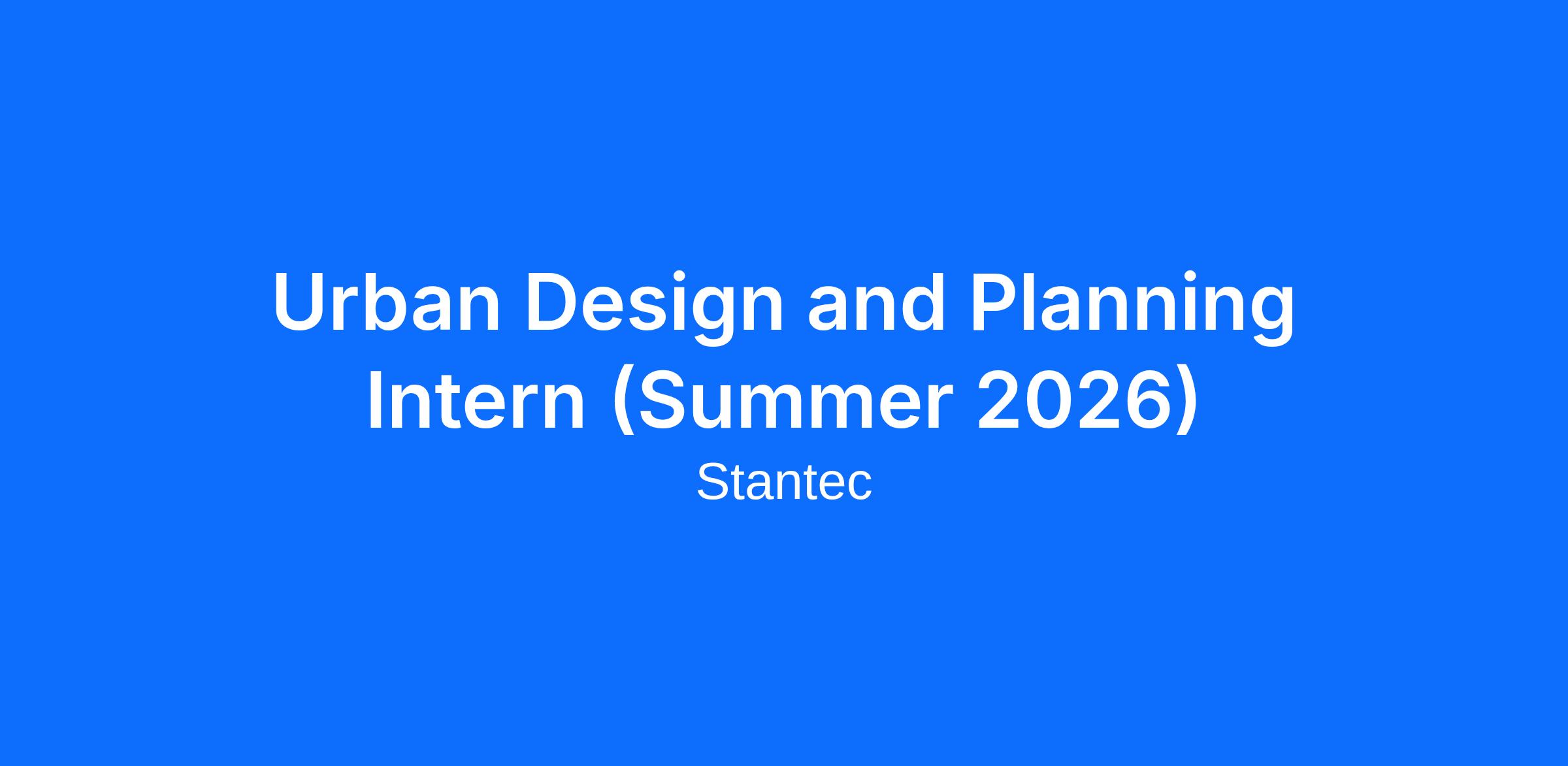 Urban Design and Planning Intern (Summer 2026)

Stantec